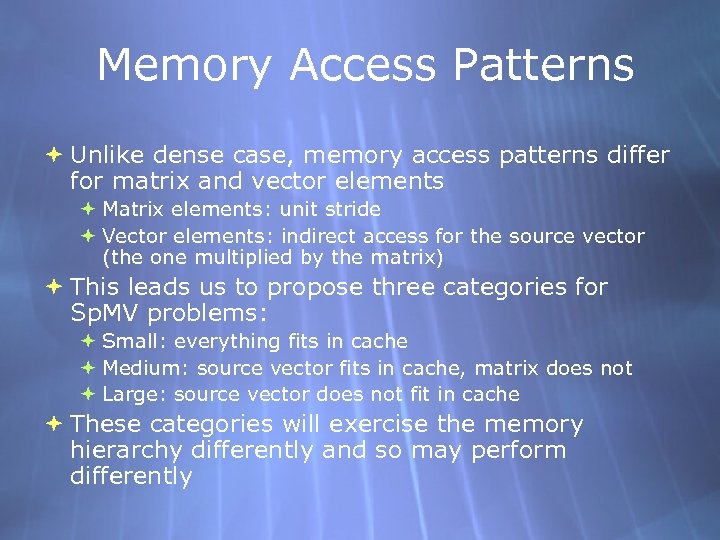 Memory Access Patterns

Unlike dense case, memory access patterns differ for matrix and vector elements

Matrix elements: unit stride

Vector elements: indirect access for the source vector (the one multiplied by the matrix)

This leads us to propose three categories for SpMV problems:

Small: everything fits in cache

Medium: source vector fits in cache, matrix does not

Large: source vector does not fit in cache

These categories will exercise the memory hierarchy differently and so may perform differently